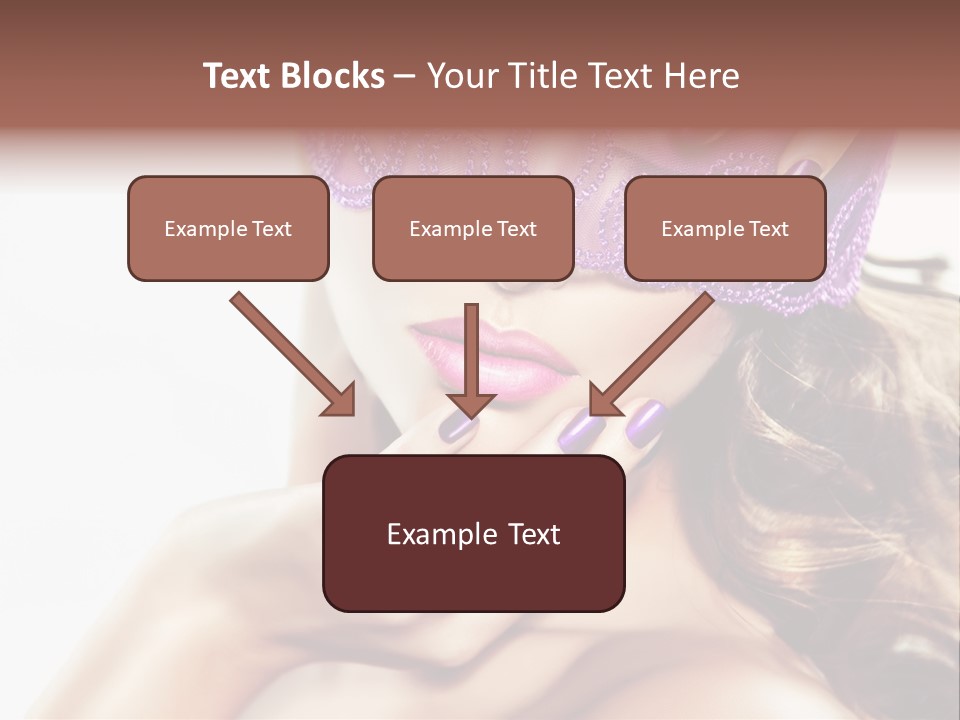 Text Blocks – Your Title Text Here

Example Text

Example Text

Example Text

Example Text